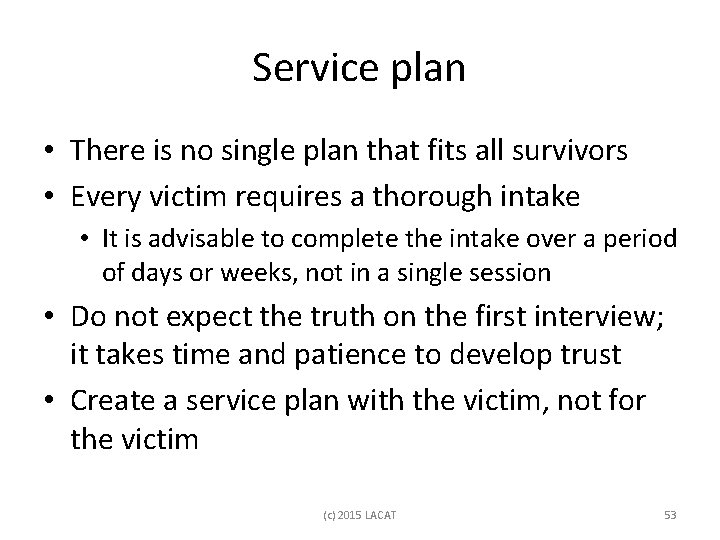 Service plan

• There is no single plan that fits all survivors
• Every victim requires a thorough intake
  • It is advisable to complete the intake over a period of days or weeks, not in a single session
• Do not expect the truth on the first interview; it takes time and patience to develop trust
• Create a service plan with the victim, not for the victim

(c) 2015 LACAT

53